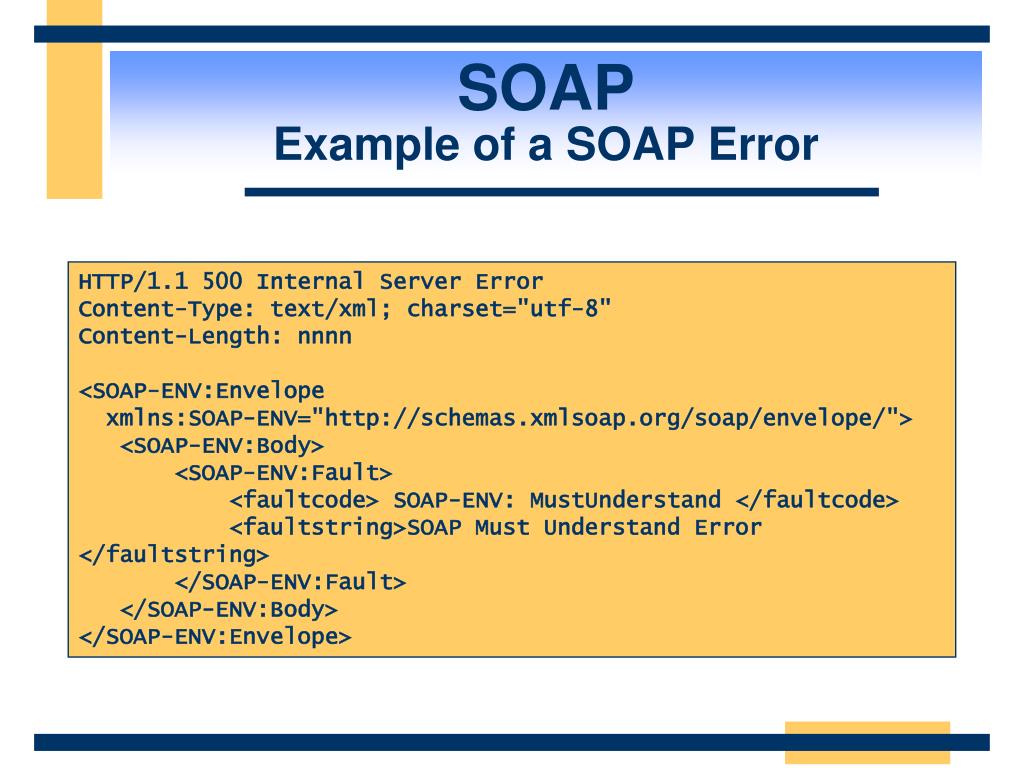 SOAP
Example of a SOAP Error

HTTP/1.1 500 Internal Server Error
Content-Type: text/xml; charset="utf-8"
Content-Length: nnnn

<SOAP-ENV:Envelope
xmlns:SOAP-ENV="http://schemas.xmlsoap.org/soap/envelope/">
<SOAP-ENV:Body>
<SOAP-ENV:Fault>
<faultcode> SOAP-ENV: MustUnderstand </faultcode>
<faultstring>SOAP Must Understand Error
</faultstring>
</SOAP-ENV:Fault>
</SOAP-ENV:Body>
</SOAP-ENV:Envelope>